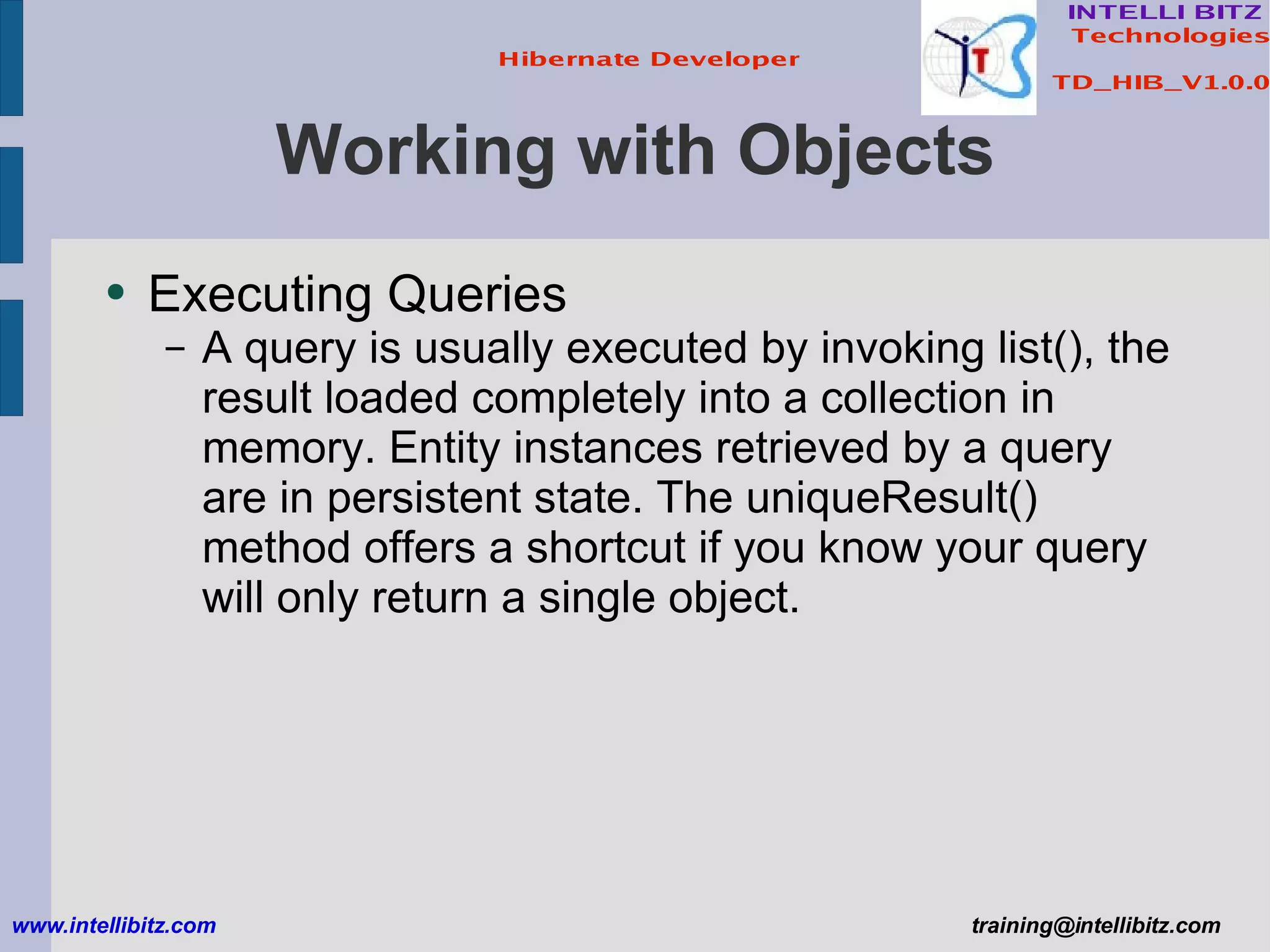 Hibernate Developer

INTELLI BITZ Technologies

TD_HIB_V1.0.0

Working with Objects

• Executing Queries

– A query is usually executed by invoking list(), the result loaded completely into a collection in memory. Entity instances retrieved by a query are in persistent state. The uniqueResult() method offers a shortcut if you know your query will only return a single object.

www.intellibitz.com

training@intellibitz.com